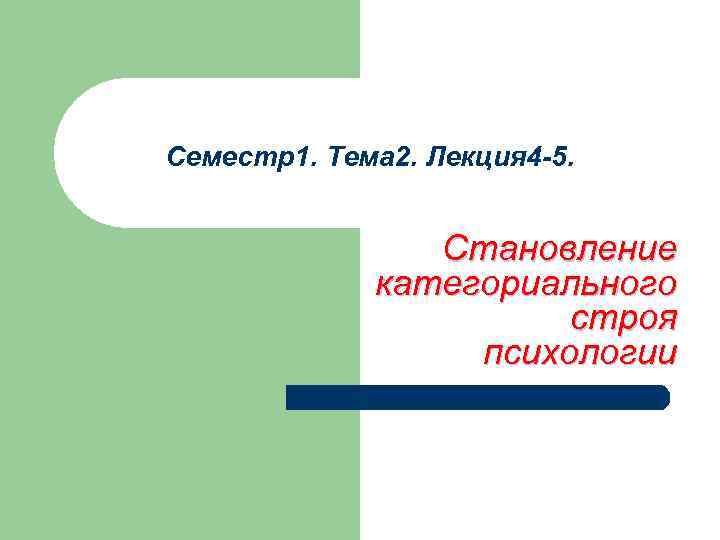 Семестр1. Тема2. Лекция4-5.

Становление категориального строя психологии